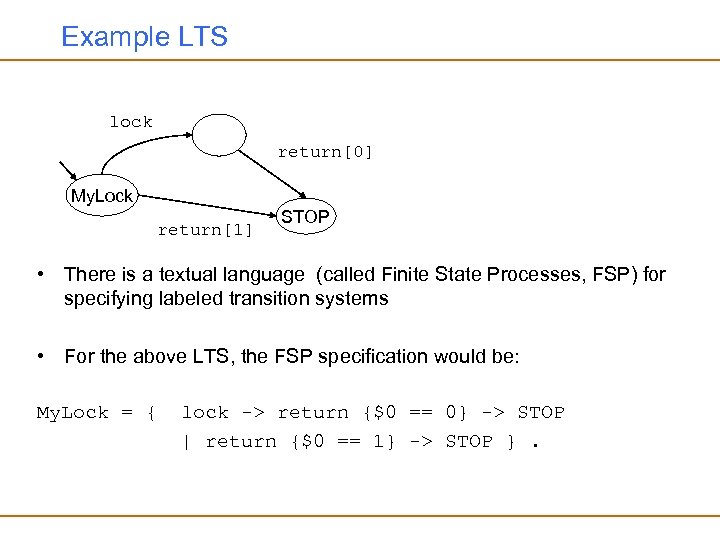 Example LTS

lock

return[0]

MyLock

STOP

return[1]

• There is a textual language (called Finite State Processes, FSP) for specifying labeled transition systems

• For the above LTS, the FSP specification would be:

MyLock = { lock -> return {\$0 == 0} -> STOP
| return {\$0 == 1} -> STOP } .